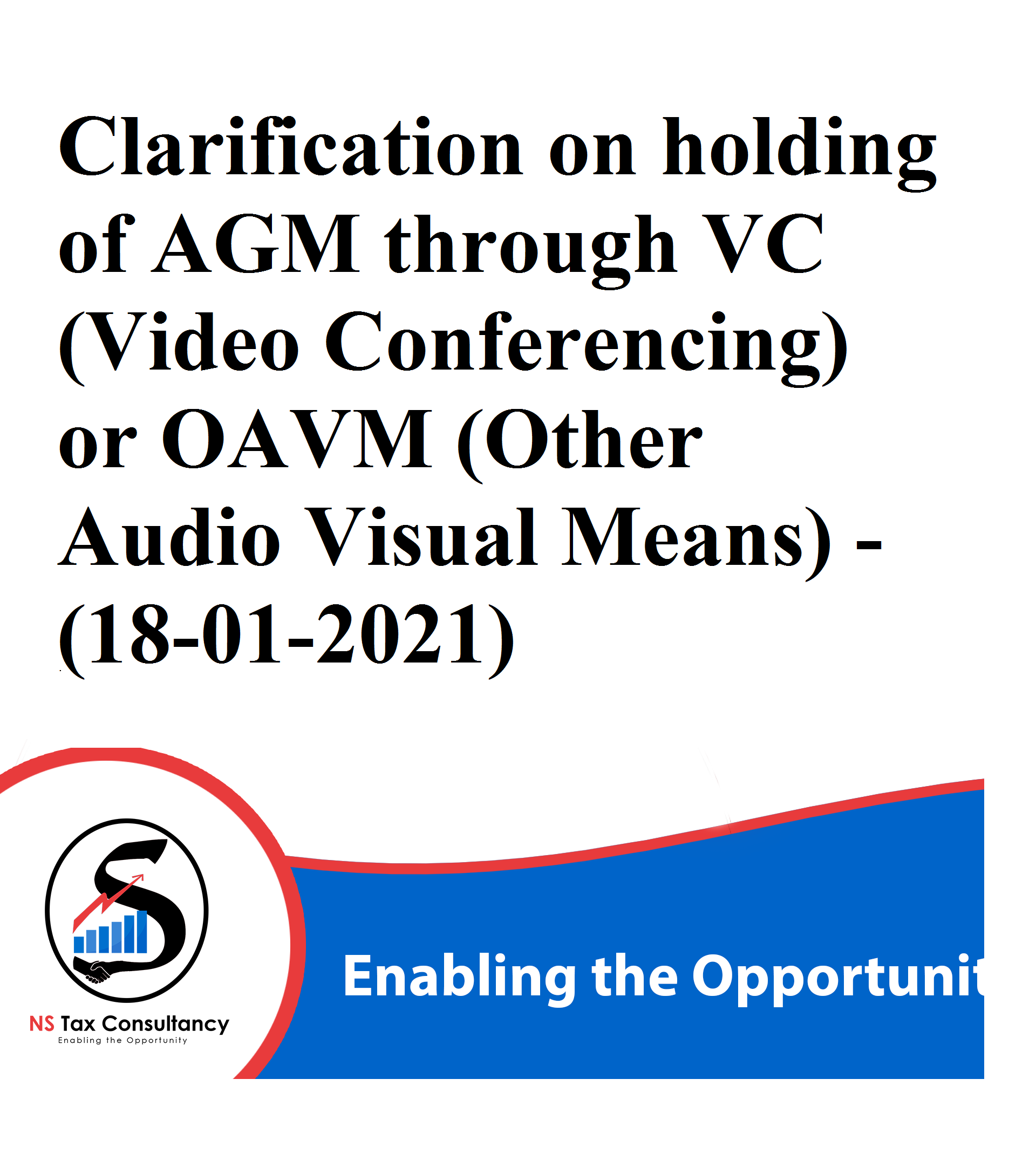 Clarification on holding of AGM through VC (Video Conferencing) or OAVM (Other Audio Visual Means) - (18-01-2021)

S

NS Tax Consultancy
Enabling the Opportunity

Enabling the Opportunit